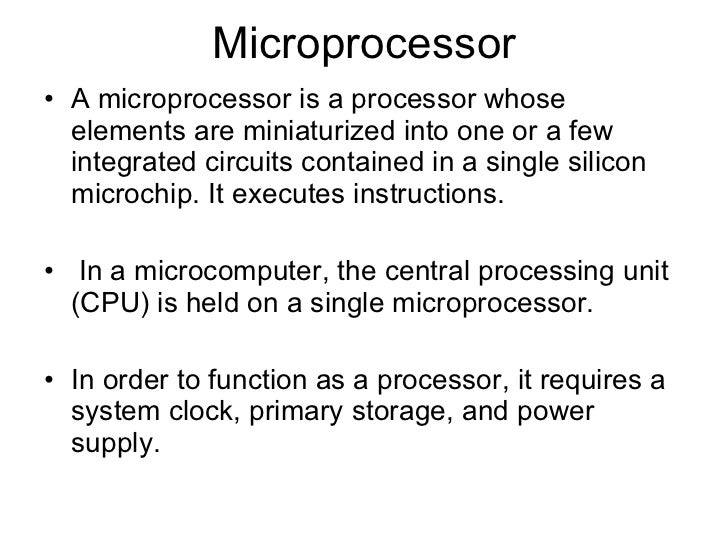 Microprocessor

• A microprocessor is a processor whose elements are miniaturized into one or a few integrated circuits contained in a single silicon microchip. It executes instructions.

• In a microcomputer, the central processing unit (CPU) is held on a single microprocessor.

• In order to function as a processor, it requires a system clock, primary storage, and power supply.